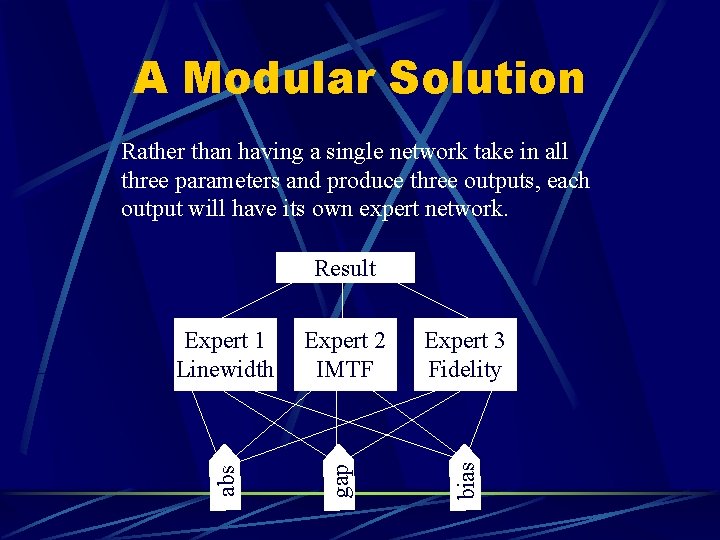 A Modular Solution

Rather than having a single network take in all three parameters and produce three outputs, each output will have its own expert network.

Result

Expert 1 Linewidth

Expert 2 IMTF

Expert 3 Fidelity

abs

gap

bias